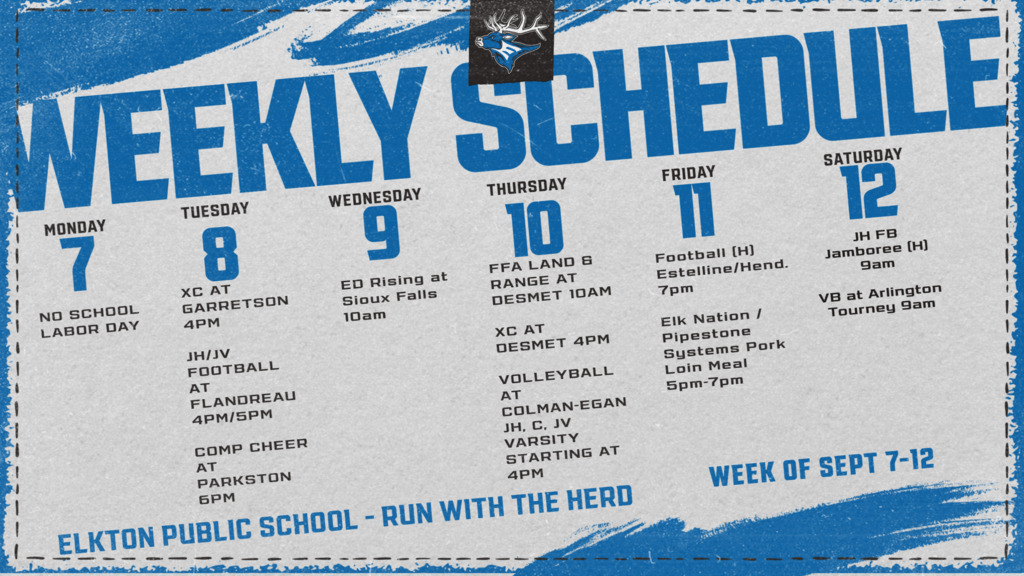 WEEKLY SCHEDULE

MONDAY
7
NO SCHOOL LABOR DAY

TUESDAY
8
XC AT GARRETSON 4PM

JH/JV FOOTBALL AT FLANDREAU 4PM/5PM

COMP CHEER AT PARKSTON 6PM

WEDNESDAY
9
ED Rising at Sioux Falls 10am

THURSDAY
10
FFA LAND & RANGE AT DESMET 10AM

XC AT DESMET 4PM

VOLLEYBALL AT COLMAN-EGAN JH, C, JV VARSITY STARTING AT 4PM

FRIDAY
11
Football (H) Estelline/Hend. 7pm

Elk Nation / Pipestone Systems Pork Loin Meal 5pm-7pm

SATURDAY
12
JH FB Jamboree (H) 9am

VB at Arlington Tourney 9am

WEEK OF SEPT 7-12

ELKTON PUBLIC SCHOOL - RUN WITH THE HERD